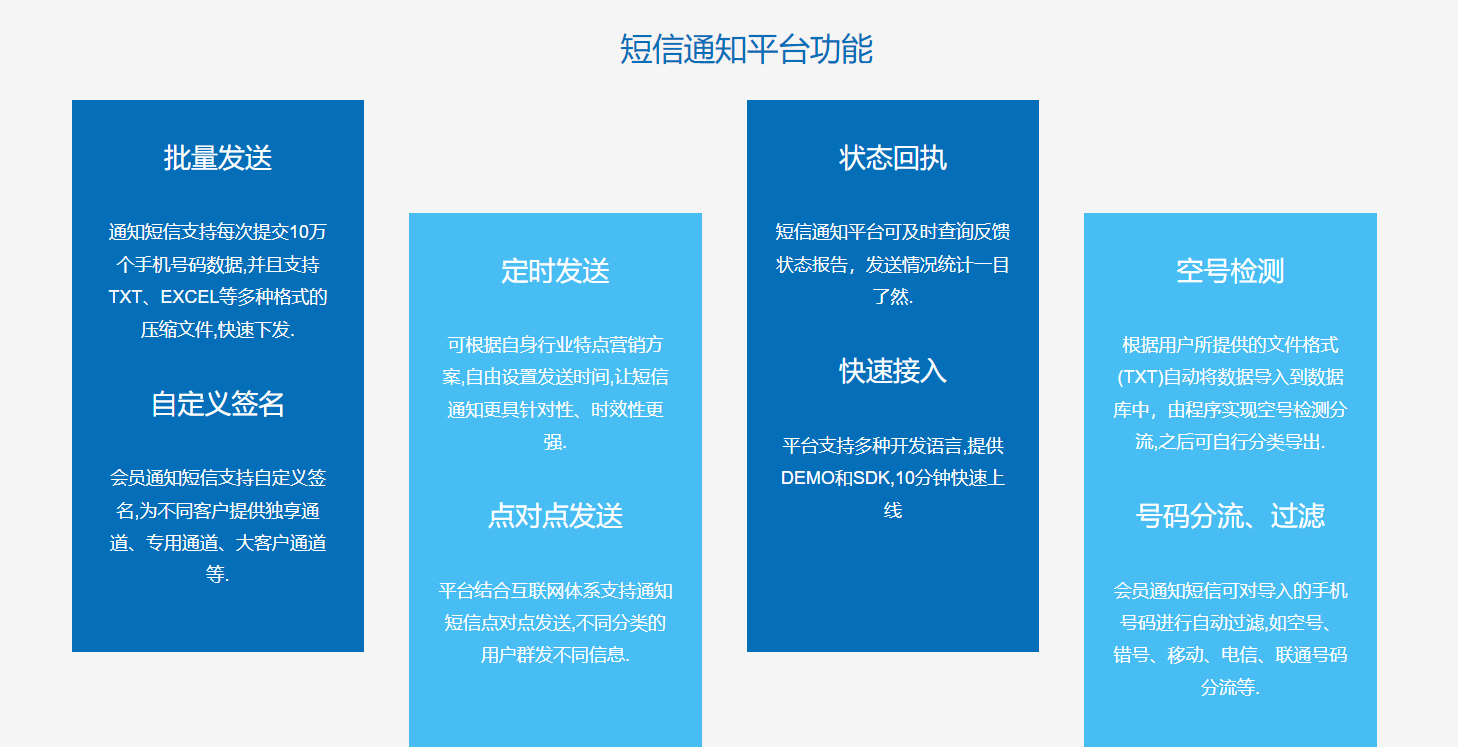 短信通知平台功能

批量发送

通知短信支持每次提交10万个手机号码数据,并且支持TXT、EXCEL等多种格式的压缩文件,快速下发.

自定义签名

会员通知短信支持自定义签名,为不同客户提供独享通道、专用通道、大客户通道等.

定时发送

可根据自身行业特点营销方案,自由设置发送时间,让短信通知更具针对性、时效性更强.

点对点发送

平台结合互联网体系支持通知短信点对点发送,不同分类的用户群发不同信息.

状态回执

短信通知平台可及时查询反馈状态报告，发送情况统计一目了然.

快速接入

平台支持多种开发语言,提供DEMO和SDK,10分钟快速上线

空号检测

根据用户所提供的文件格式(TXT)自动将数据导入到数据库中，由程序实现空号检测分流,之后可自行分类导出.

号码分流、过滤

会员通知短信可对导入的手机号码进行自动过滤,如空号、错号、移动、电信、联通号码分流等.